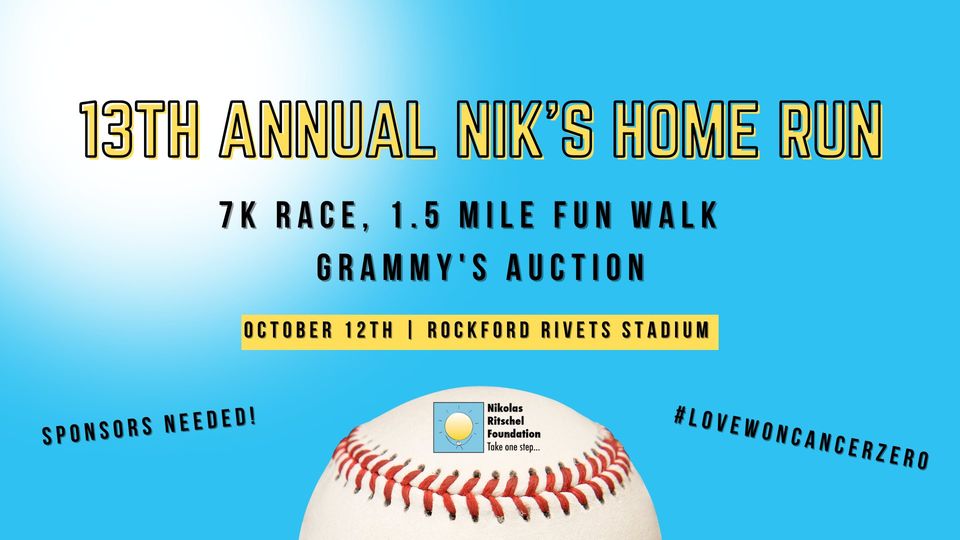 13TH ANNUAL NIK'S HOME RUN

7K RACE, 1.5 MILE FUN WALK
GRAMMY'S AUCTION

OCTOBER 12TH | ROCKFORD RIVETS STADIUM

SPONSORS NEEDED!

Nikolas Ritschel Foundation
Take one step...

#LOVEWONCANCERZERO